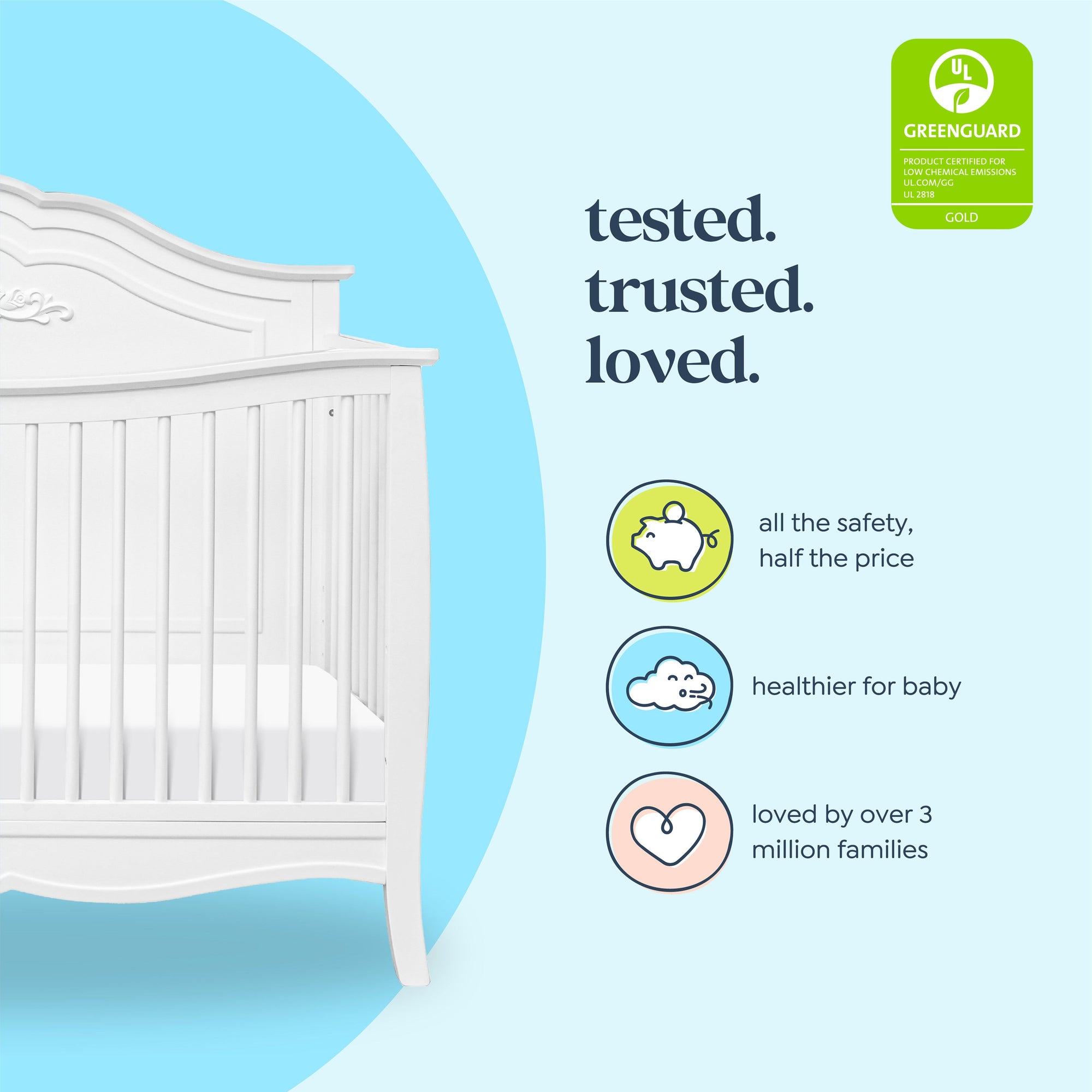 UL

GREENGUARD

PRODUCT CERTIFIED FOR LOW CHEMICAL EMISSIONS
UL.COM/GG
UL 2818

GOLD

tested.
trusted.
loved.

all the safety, half the price

healthier for baby

loved by over 3 million families